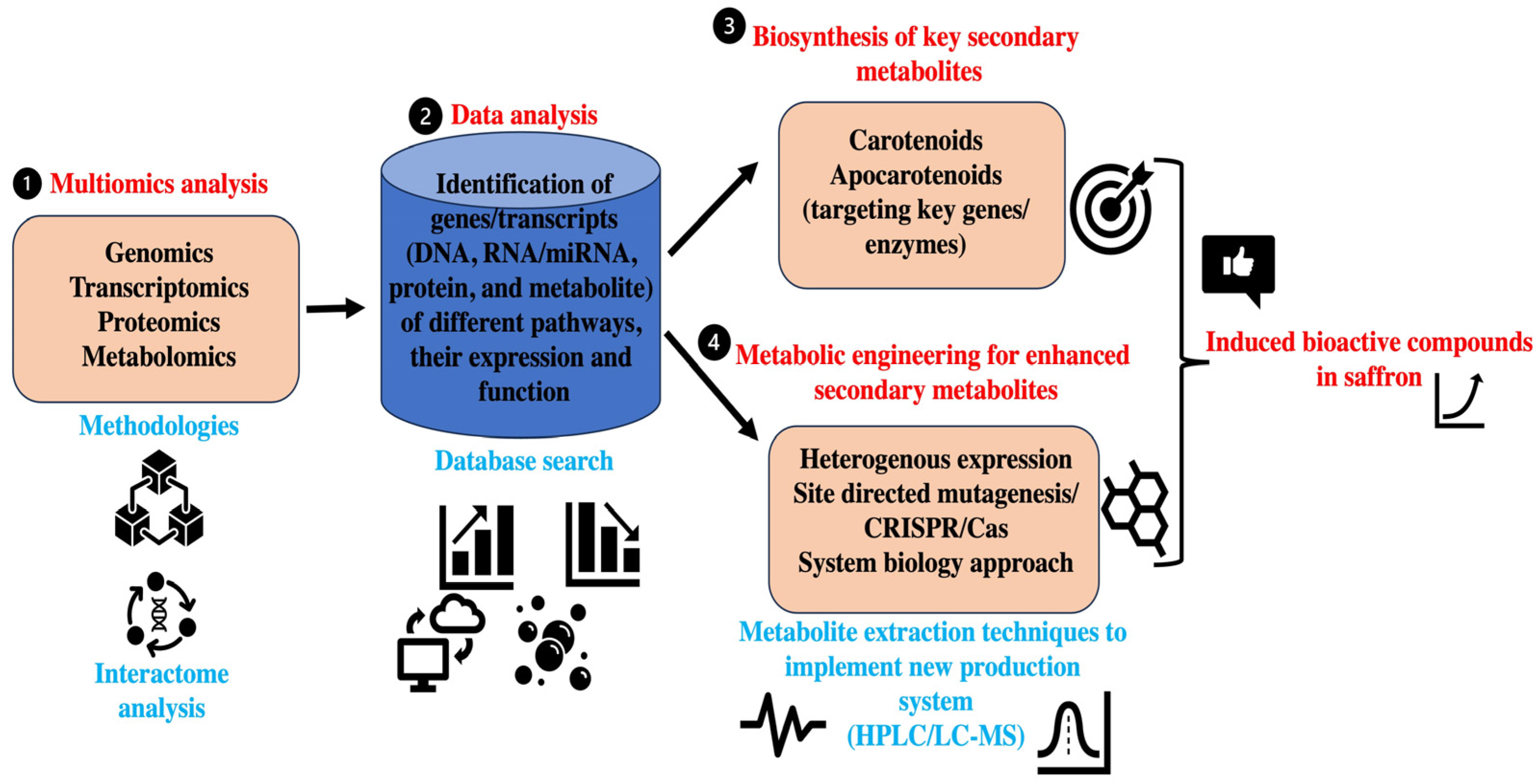 1 Multiomics analysis

Genomics
Transcriptomics
Proteomics
Metabolomics

Methodologies

Interactome analysis

2 Data analysis

Identification of genes/transcripts (DNA, RNA/miRNA, protein, and metabolite) of different pathways, their expression and function

Database search

3 Biosynthesis of key secondary metabolites

Carotenoids
Apocarotenoids
(targeting key genes/ enzymes)

4 Metabolic engineering for enhanced secondary metabolites

Heterogenous expression
Site directed mutagenesis/
CRISPR/Cas
System biology approach

Metabolite extraction techniques to implement new production system
(HPLC/LC-MS)

Induced bioactive compounds in saffron